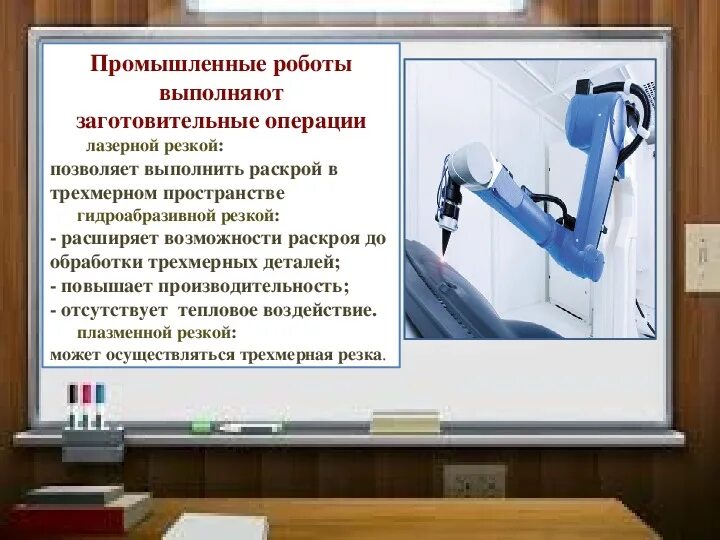 Промышленные роботы выполняют заготовительные операции

лазерной резкой:
позволяет выполнить раскрой в трехмерном пространстве

гидроабразивной резкой:
- расширяет возможности раскроя до обработки трехмерных деталей;
- повышает производительность;
- отсутствует тепловое воздействие.

плазменной резкой:
может осуществляться трехмерная резка.